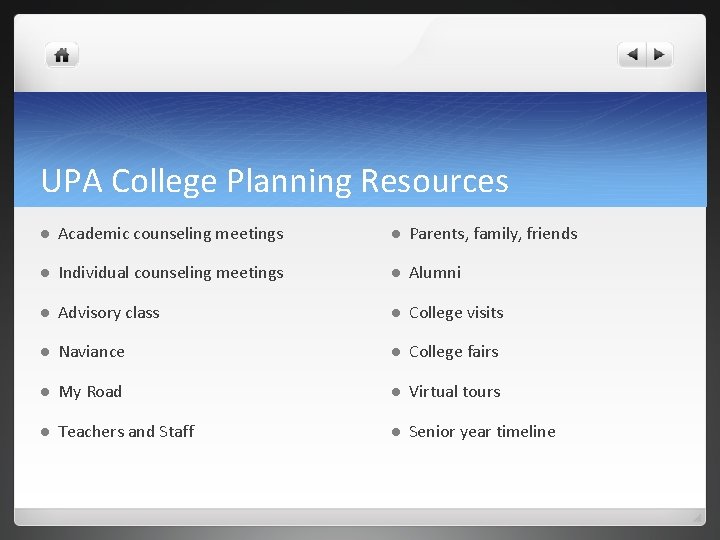 UPA College Planning Resources

- Academic counseling meetings
- Individual counseling meetings
- Advisory class
- Naviance
- My Road
- Teachers and Staff

- Parents, family, friends
- Alumni
- College visits
- College fairs
- Virtual tours
- Senior year timeline